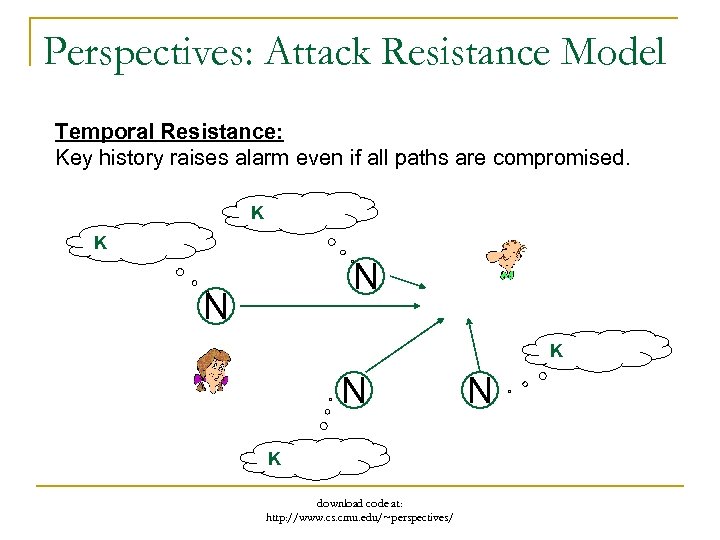 Perspectives: Attack Resistance Model

Temporal Resistance:
Key history raises alarm even if all paths are compromised.

K

K

N

N

K

N

N

K

download code at:
http://www.cs.cmu.edu/~perspectives/